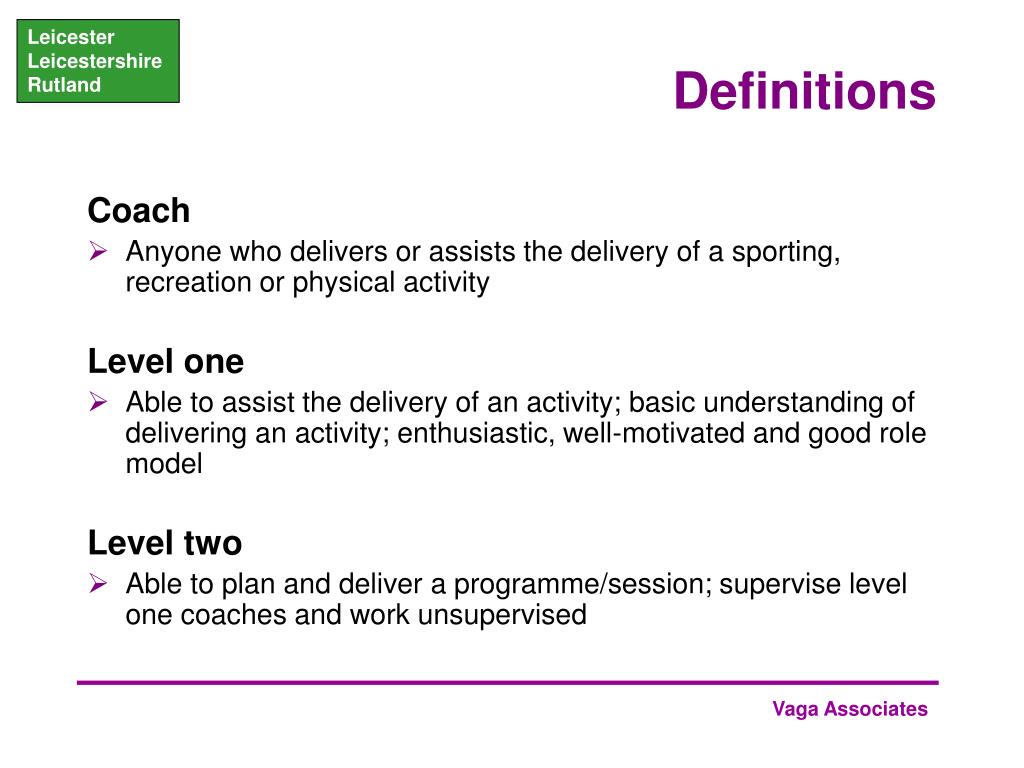 Leicester
Leicestershire
Rutland

Definitions

Coach
➢ Anyone who delivers or assists the delivery of a sporting, recreation or physical activity

Level one
➢ Able to assist the delivery of an activity; basic understanding of delivering an activity; enthusiastic, well-motivated and good role model

Level two
➢ Able to plan and deliver a programme/session; supervise level one coaches and work unsupervised

Vaga Associates